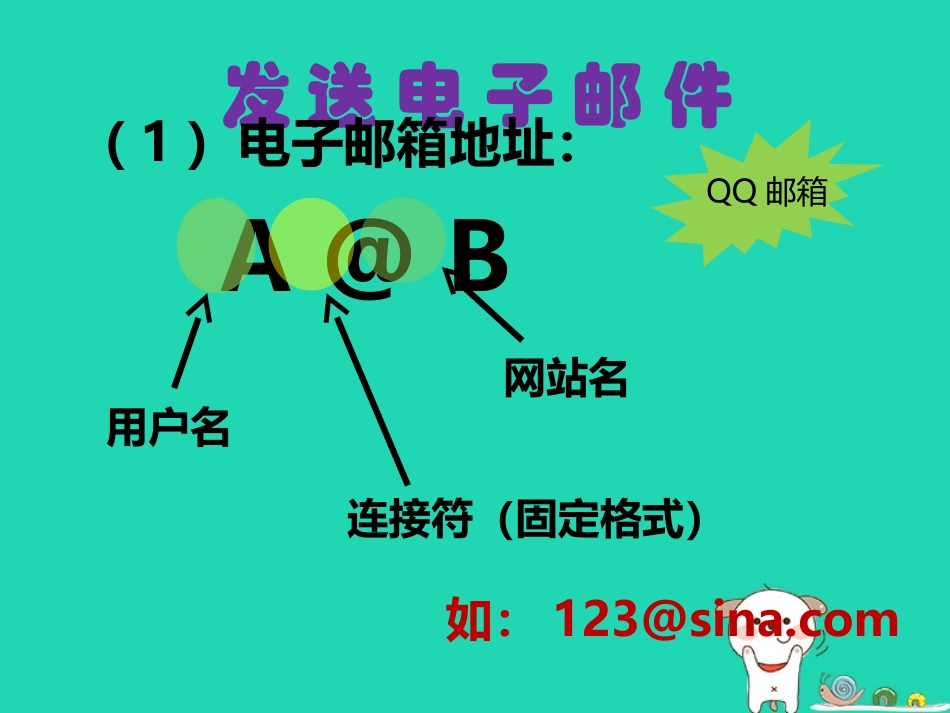 发送电子邮件

（1）电子邮箱地址：

QQ 邮箱

A @ B

网站名

用户名

连接符（固定格式）

如： 123@sina.com